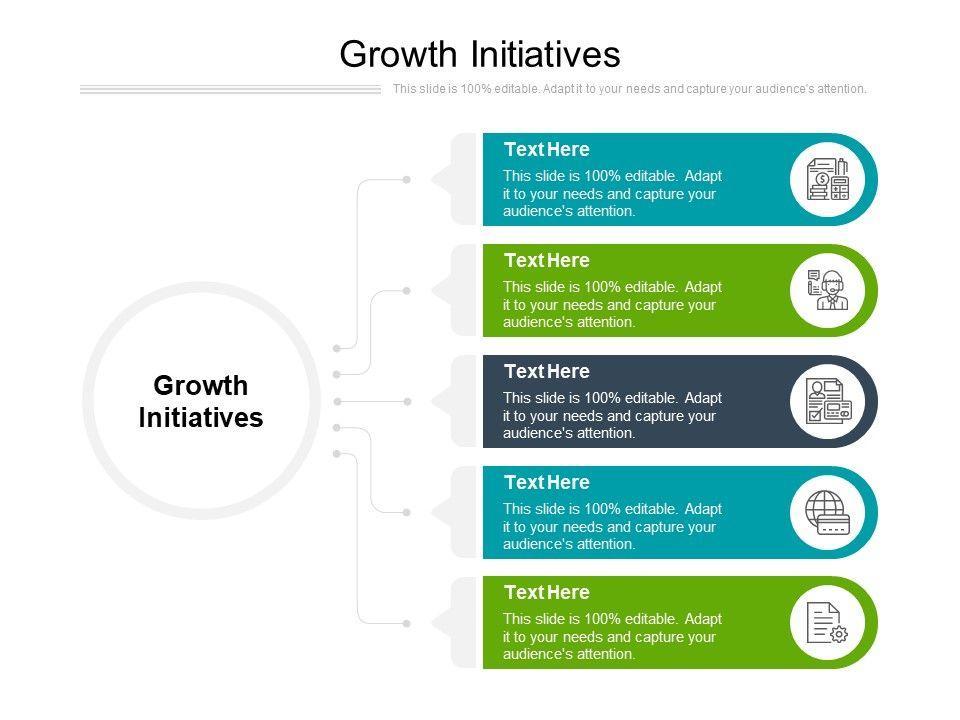 Growth Initiatives

This slide is 100% editable. Adapt it to your needs and capture your audience's attention.

Growth Initiatives

Text Here

This slide is 100% editable. Adapt it to your needs and capture your audience's attention.

Text Here

This slide is 100% editable. Adapt it to your needs and capture your audience's attention.

Text Here

This slide is 100% editable. Adapt it to your needs and capture your audience's attention.

Text Here

This slide is 100% editable. Adapt it to your needs and capture your audience's attention.

Text Here

This slide is 100% editable. Adapt it to your needs and capture your audience's attention.